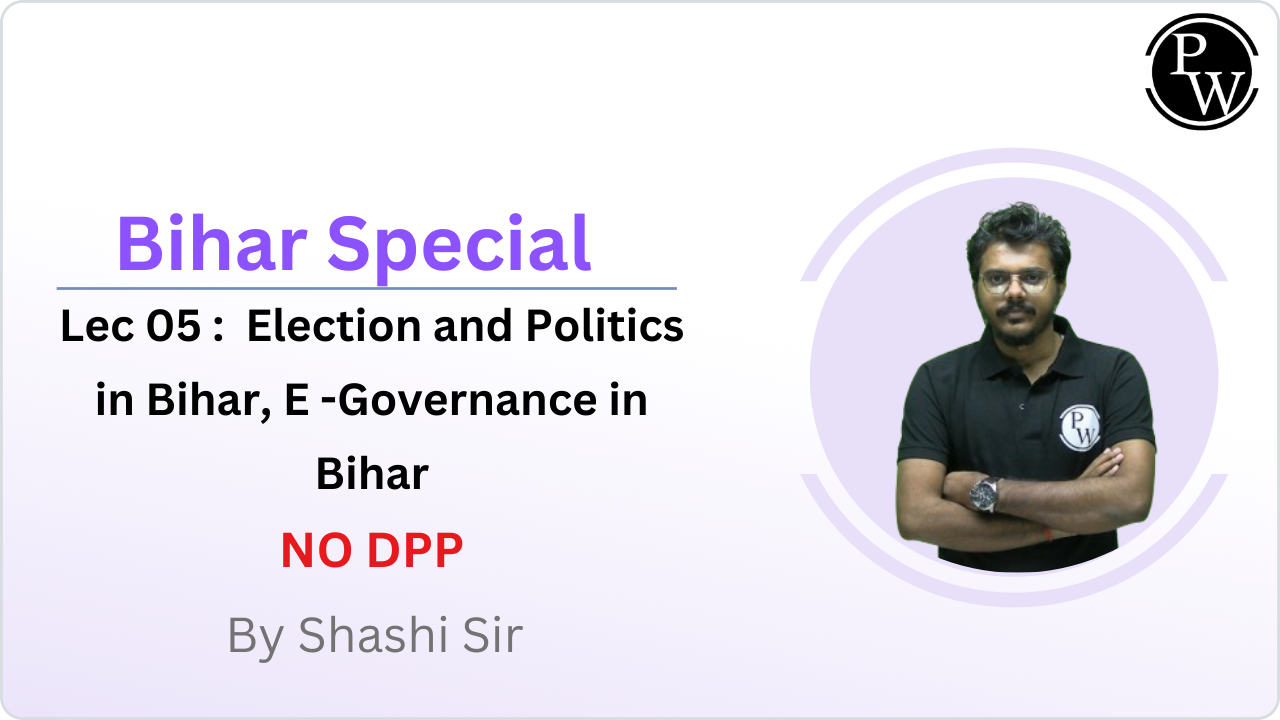 PW

Bihar Special

Lec 05 : Election and Politics in Bihar, E -Governance in Bihar

NO DPP

By Shashi Sir

PW